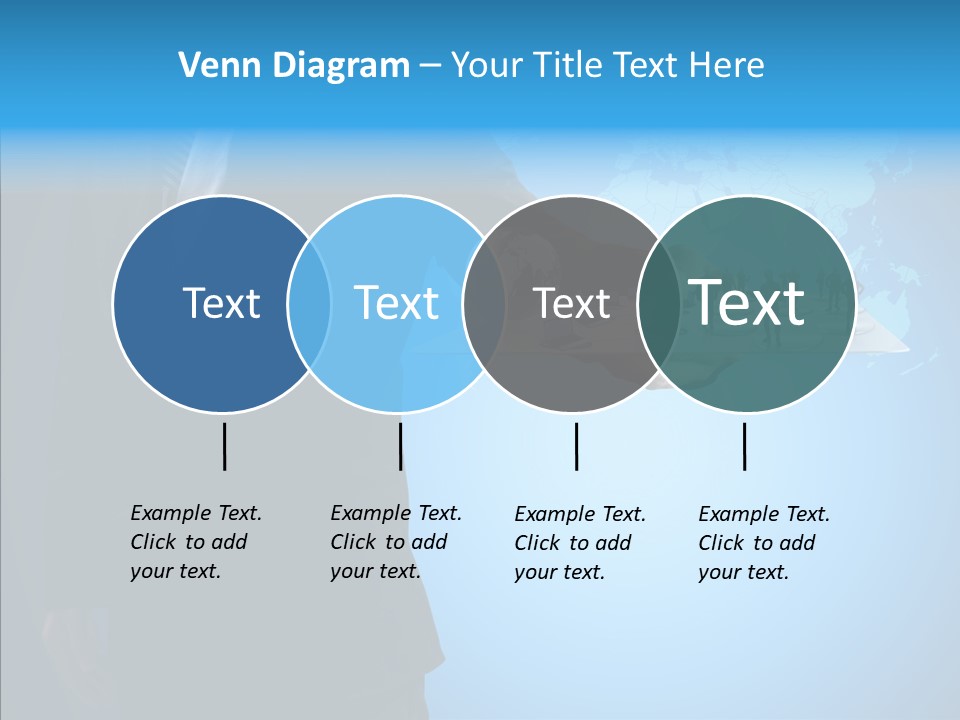 Venn Diagram – Your Title Text Here

Text

Text

Text

Text

Example Text. Click to add your text.

Example Text. Click to add your text.

Example Text. Click to add your text.

Example Text. Click to add your text.